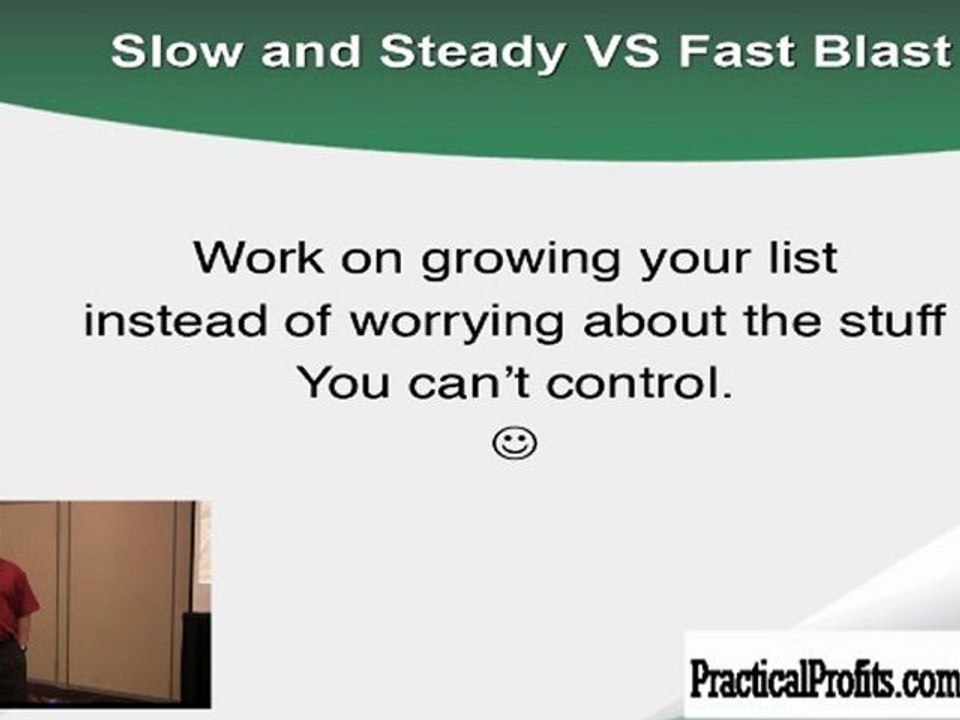 Slow and Steady VS Fast Blast

Work on growing your list instead of worrying about the stuff You can't control.

☺

PracticalProfits.com